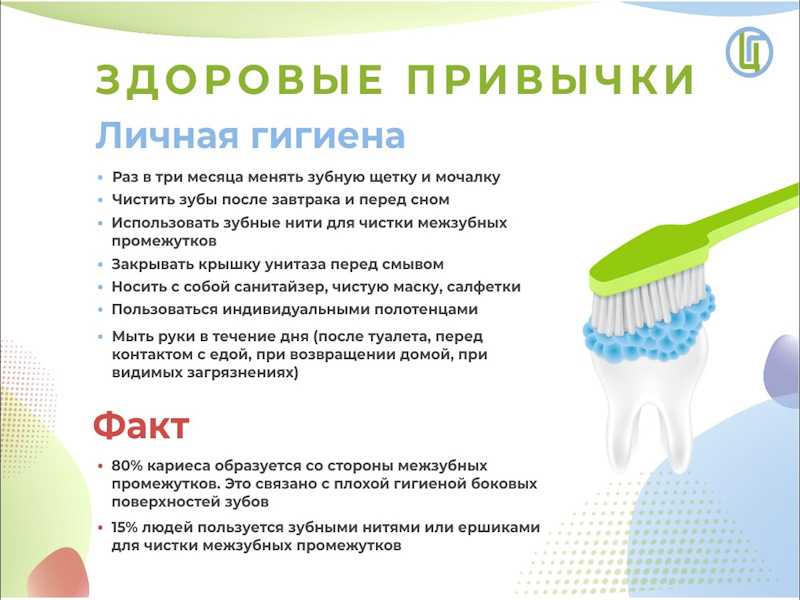 ЗДОРОВЫЕ ПРИВЫЧКИ

Личная гигиена

• Раз в три месяца менять зубную щетку и мочалку
• Чистить зубы после завтрака и перед сном
• Использовать зубные нити для чистки межзубных промежутков
• Закрывать крышку унитаза перед смывом
• Носить с собой санитайзер, чистую маску, салфетки
• Пользоваться индивидуальными полотенцами
• Мыть руки в течение дня (после туалета, перед контактом с едой, при возвращении домой, при видимых загрязнениях)

Факт

• 80% кариеса образуется со стороны межзубных промежутков. Это связано с плохой гигиеной боковых поверхностей зубов
• 15% людей пользуется зубными нитями или ершиками для чистки межзубных промежутков